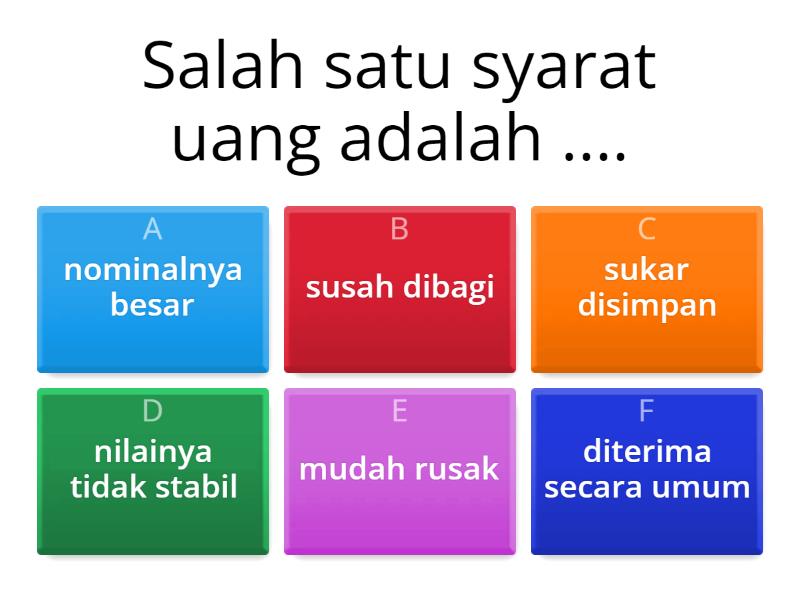 Salah satu syarat uang adalah ....

A
nominalnya besar

B
susah dibagi

C
sukar disimpan

D
nilainya tidak stabil

E
mudah rusak

F
diterima secara umum